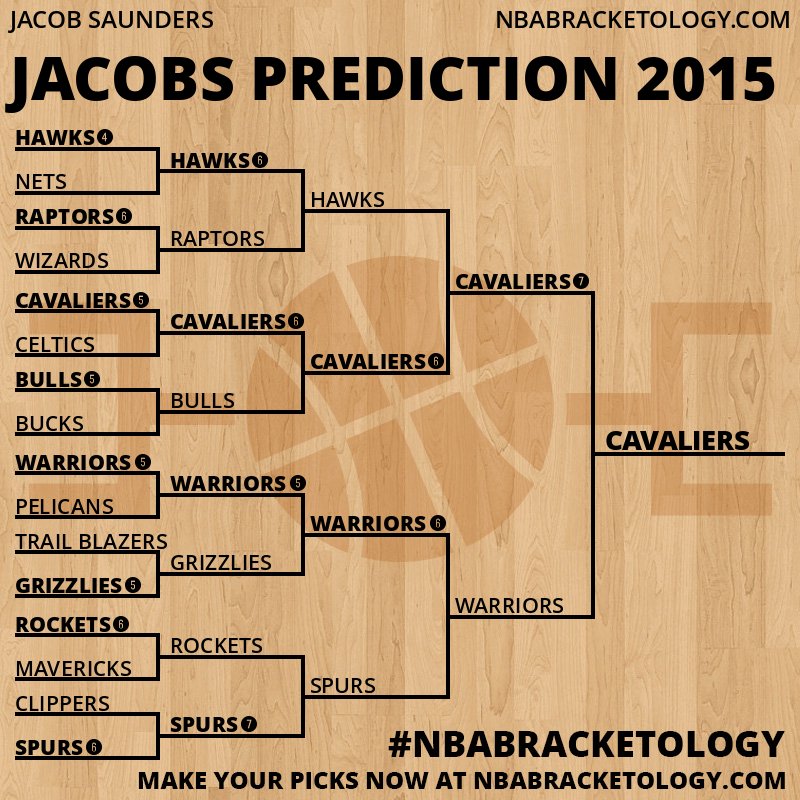 JACOB SAUNDERS

NBABRACKETOLOGY.COM

JACOBS PREDICTION 2015

HAWKS 4
NETS
RAPTORS 6
WIZARDS
CAVALIERS 5
CELTICS
BULLS 5
BUCKS
WARRIORS 5
PELICANS
TRAIL BLAZERS
GRIZZLIES 5
ROCKETS 6
MAVERICKS
CLIPPERS
SPURS 6

HAWKS 6
RAPTORS
CAVALIERS 6
BULLS
WARRIORS 5
GRIZZLIES
ROCKETS
SPURS 7

HAWKS
CAVALIERS 6
WARRIORS 6
SPURS

CAVALIERS 7
WARRIORS

CAVALIERS

#NBABRACKETOLOGY

MAKE YOUR PICKS NOW AT NBABRACKETOLOGY.COM